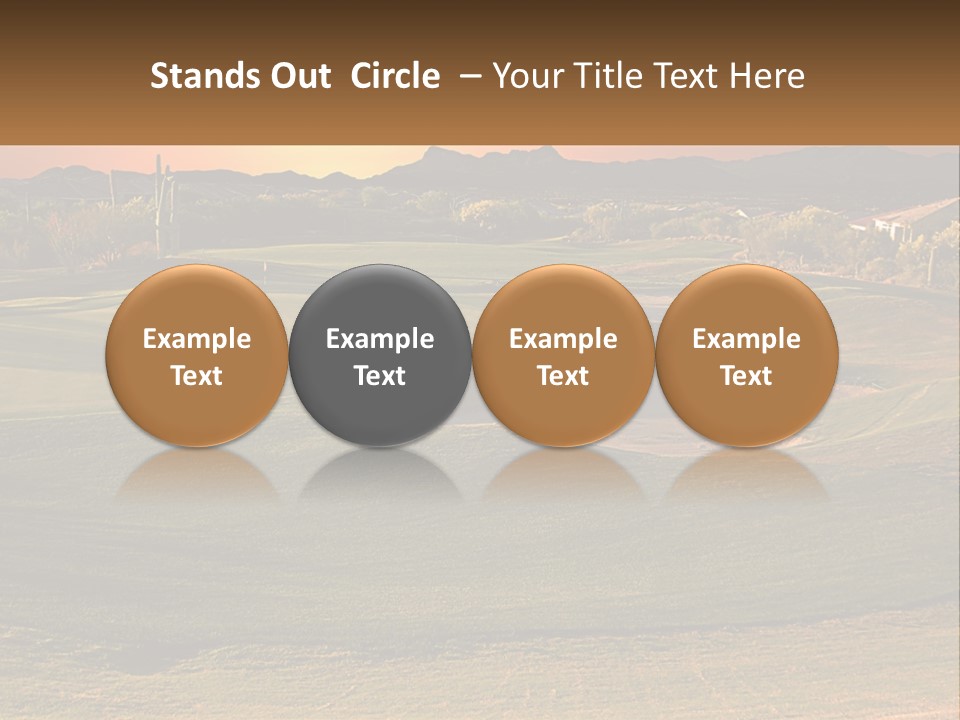 Stands Out Circle – Your Title Text Here

Example Text

Example Text

Example Text

Example Text